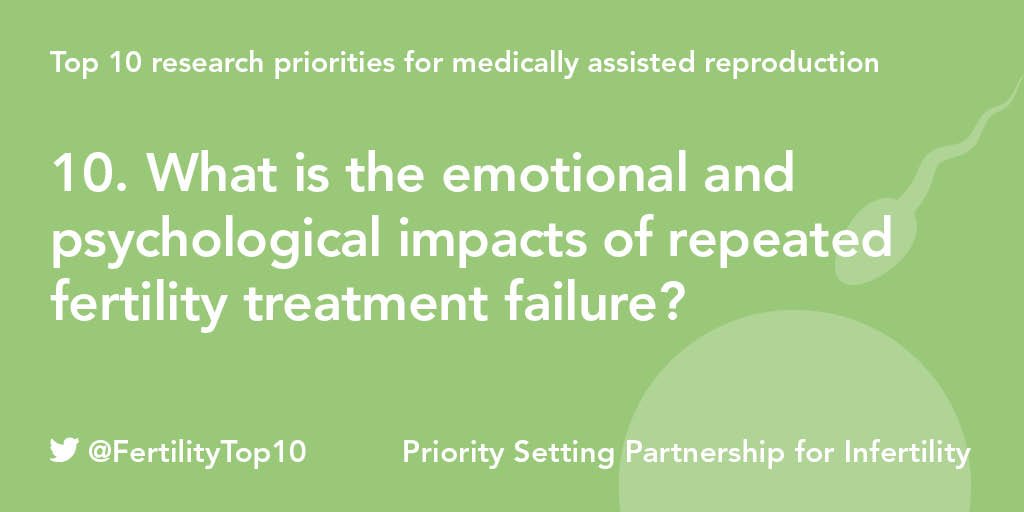 Top 10 research priorities for medically assisted reproduction

10. What is the emotional and psychological impacts of repeated fertility treatment failure?

@FertilityTop10

Priority Setting Partnership for Infertility